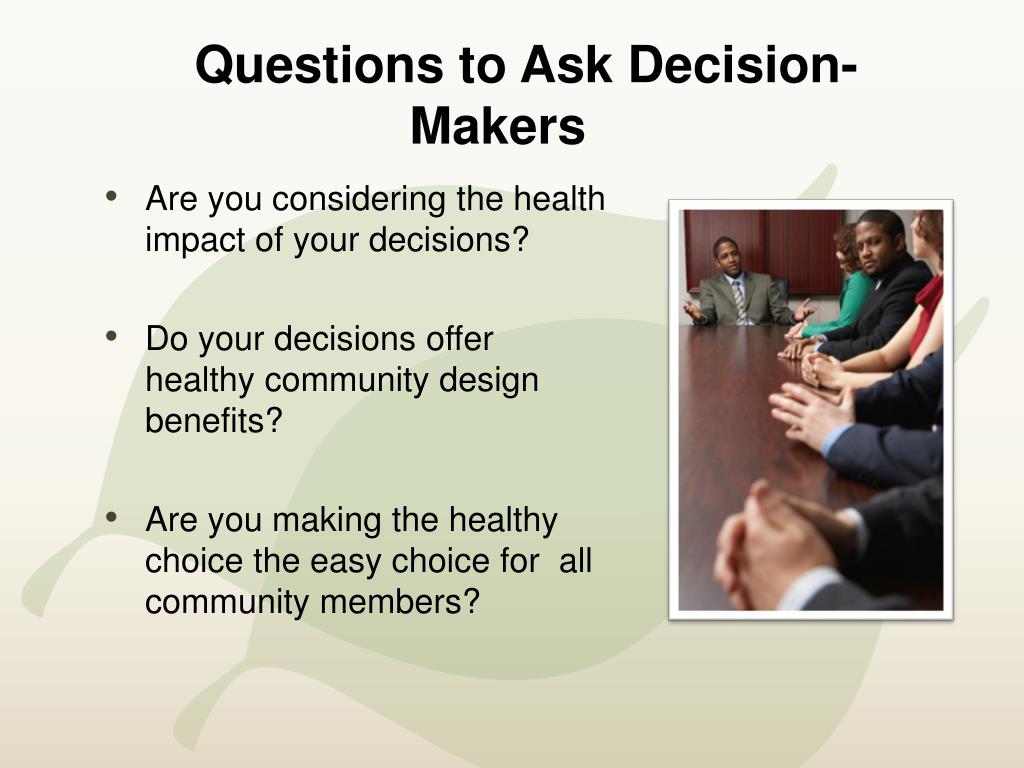 Questions to Ask Decision-Makers

• Are you considering the health impact of your decisions?

• Do your decisions offer healthy community design benefits?

• Are you making the healthy choice the easy choice for all community members?